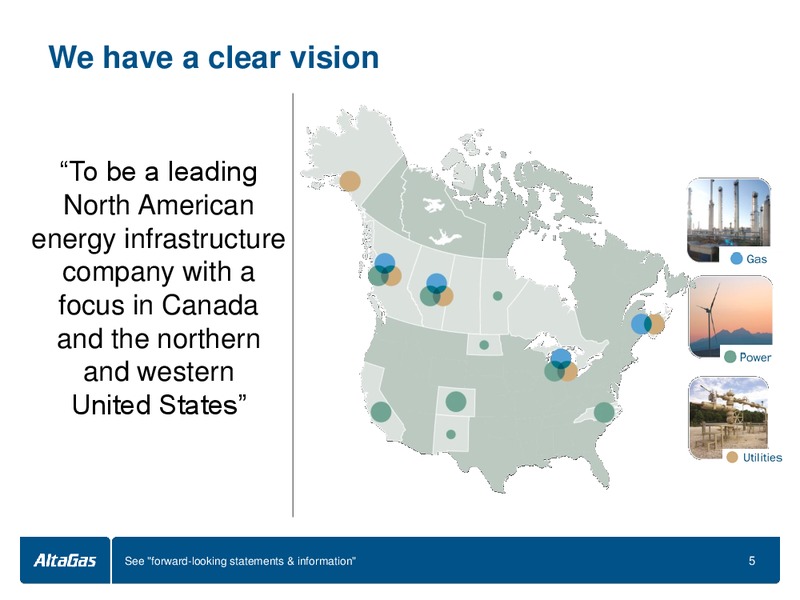 We have a clear vision

“To be a leading North American energy infrastructure company with a focus in Canada and the northern and western United States”

Gas

Power

Utilities

AltaGas

See "forward-looking statements & information"

5